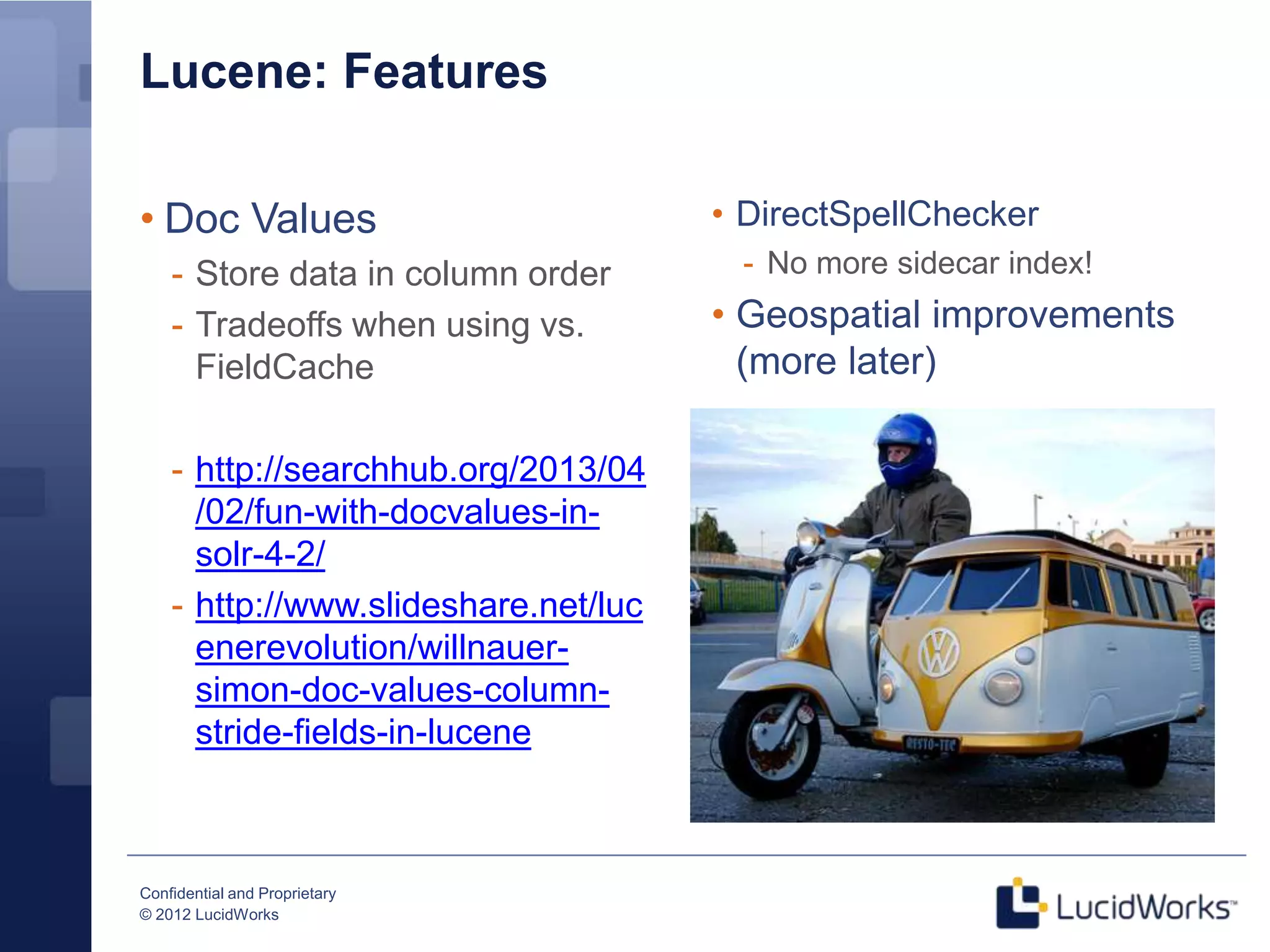 Lucene: Features

• Doc Values
  - Store data in column order
  - Tradeoffs when using vs. FieldCache

  - http://searchhub.org/2013/04/02/fun-with-docvalues-in-solr-4-2/
  - http://www.slideshare.net/lucenerevolution/willnauer-simon-doc-values-column-stride-fields-in-lucene

• DirectSpellChecker
  - No more sidecar index!
• Geospatial improvements (more later)

RESTO-TEC

Confidential and Proprietary
© 2012 LucidWorks

LucidWorks™